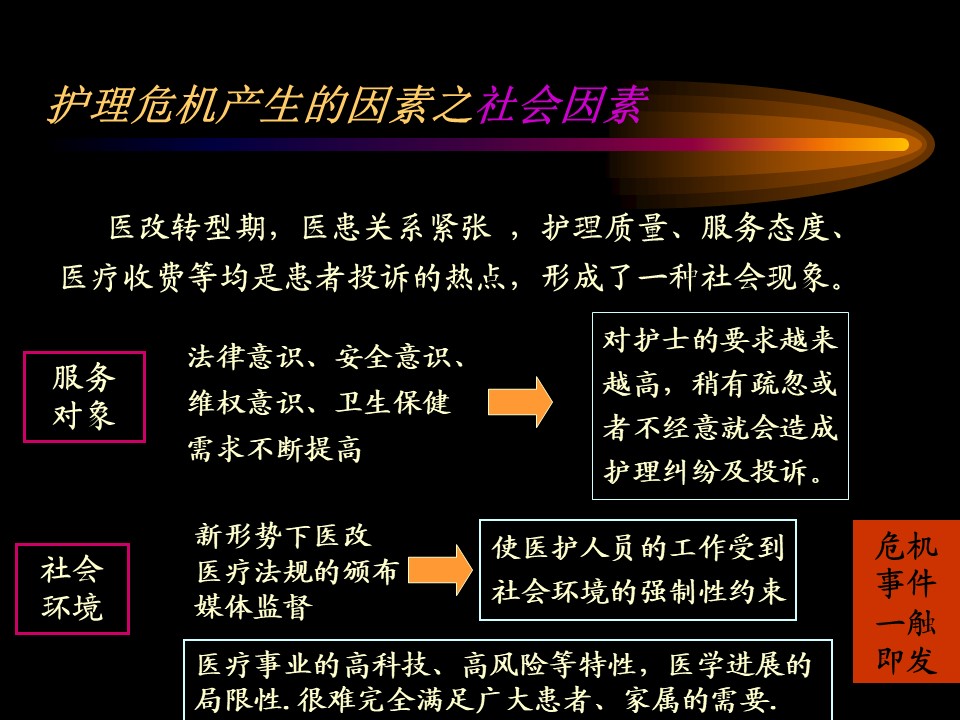 护理危机产生的因素之社会因素

医改转型期，医患关系紧张 ，护理质量、服务态度、医疗收费等均是患者投诉的热点，形成了一种社会现象。

服务对象

法律意识、安全意识、维权意识、卫生保健需求不断提高

对护士的要求越来越高，稍有疏忽或者不经意就会造成护理纠纷及投诉。

社会环境

新形势下医改
医疗法规的颁布
媒体监督

使医护人员的工作受到社会环境的强制性约束

危机事件一触即发

医疗事业的高科技、高风险等特性，医学进展的局限性.很难完全满足广大患者、家属的需要.